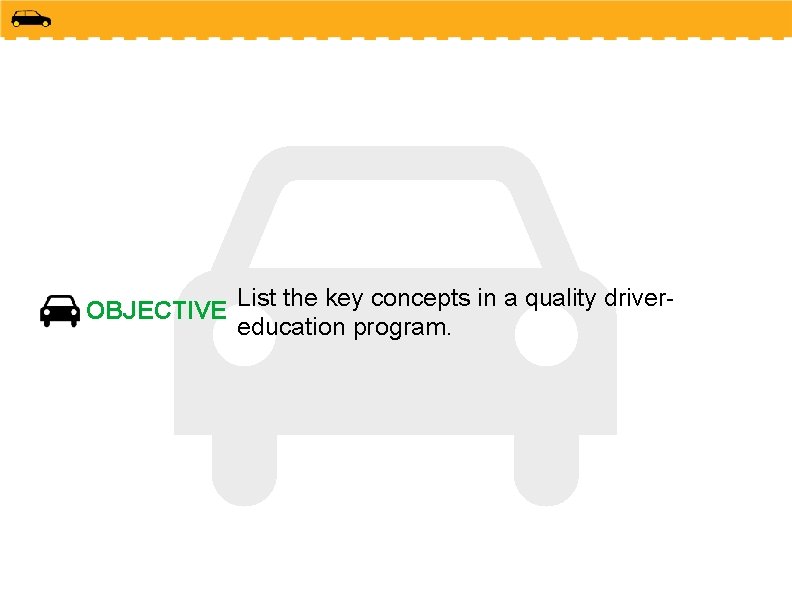 OBJECTIVE List the key concepts in a quality driver-education program.